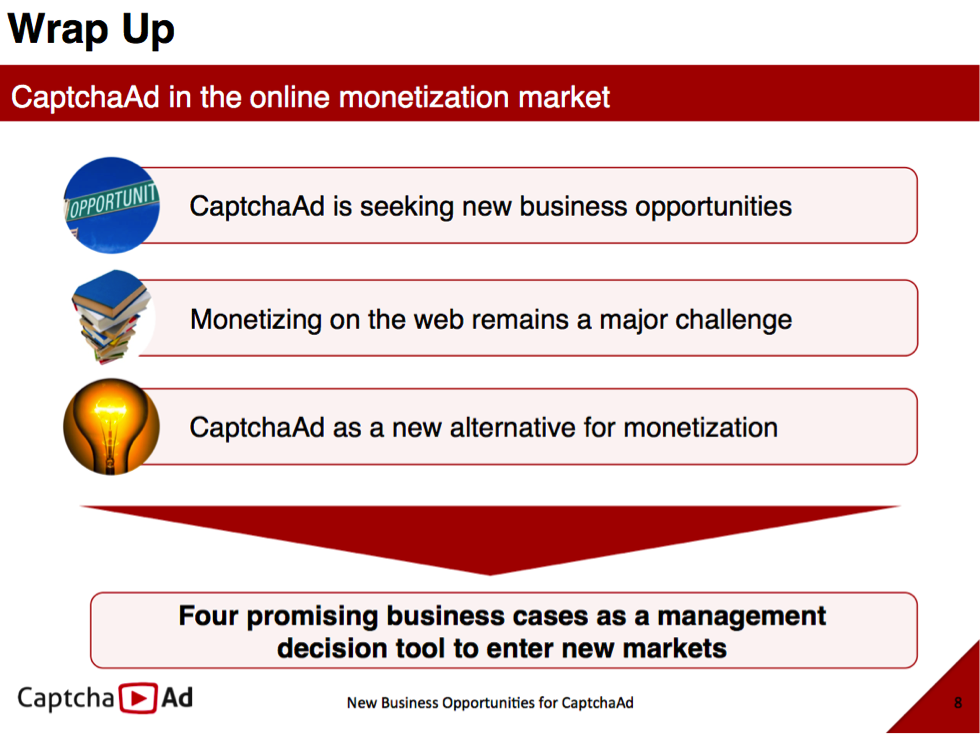 Wrap Up

CaptchaAd in the online monetization market

OPPORTUNIT

CaptchaAd is seeking new business opportunities

Monetizing on the web remains a major challenge

CaptchaAd as a new alternative for monetization

Four promising business cases as a management decision tool to enter new markets

Captcha Ad

New Business Opportunities for CaptchaAd

8